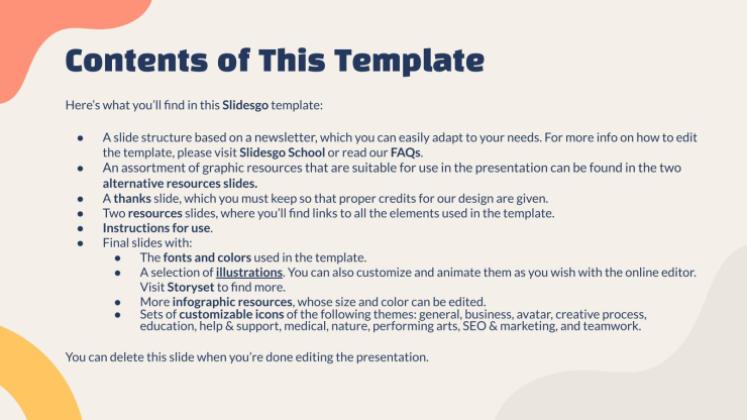 Contents of This Template

Here's what you'll find in this Slidesgo template:

- A slide structure based on a newsletter, which you can easily adapt to your needs. For more info on how to edit the template, please visit Slidesgo School or read our FAQs.
- An assortment of graphic resources that are suitable for use in the presentation can be found in the two alternative resources slides.
- A thanks slide, which you must keep so that proper credits for our design are given.
- Two resources slides, where you'll find links to all the elements used in the template.
- Instructions for use.
- Final slides with:
  - The fonts and colors used in the template.
  - A selection of illustrations. You can also customize and animate them as you wish with the online editor. Visit Storyset to find more.
  - More infographic resources, whose size and color can be edited.
  - Sets of customizable icons of the following themes: general, business, avatar, creative process, education, help & support, medical, nature, performing arts, SEO & marketing, and teamwork.

You can delete this slide when you're done editing the presentation.